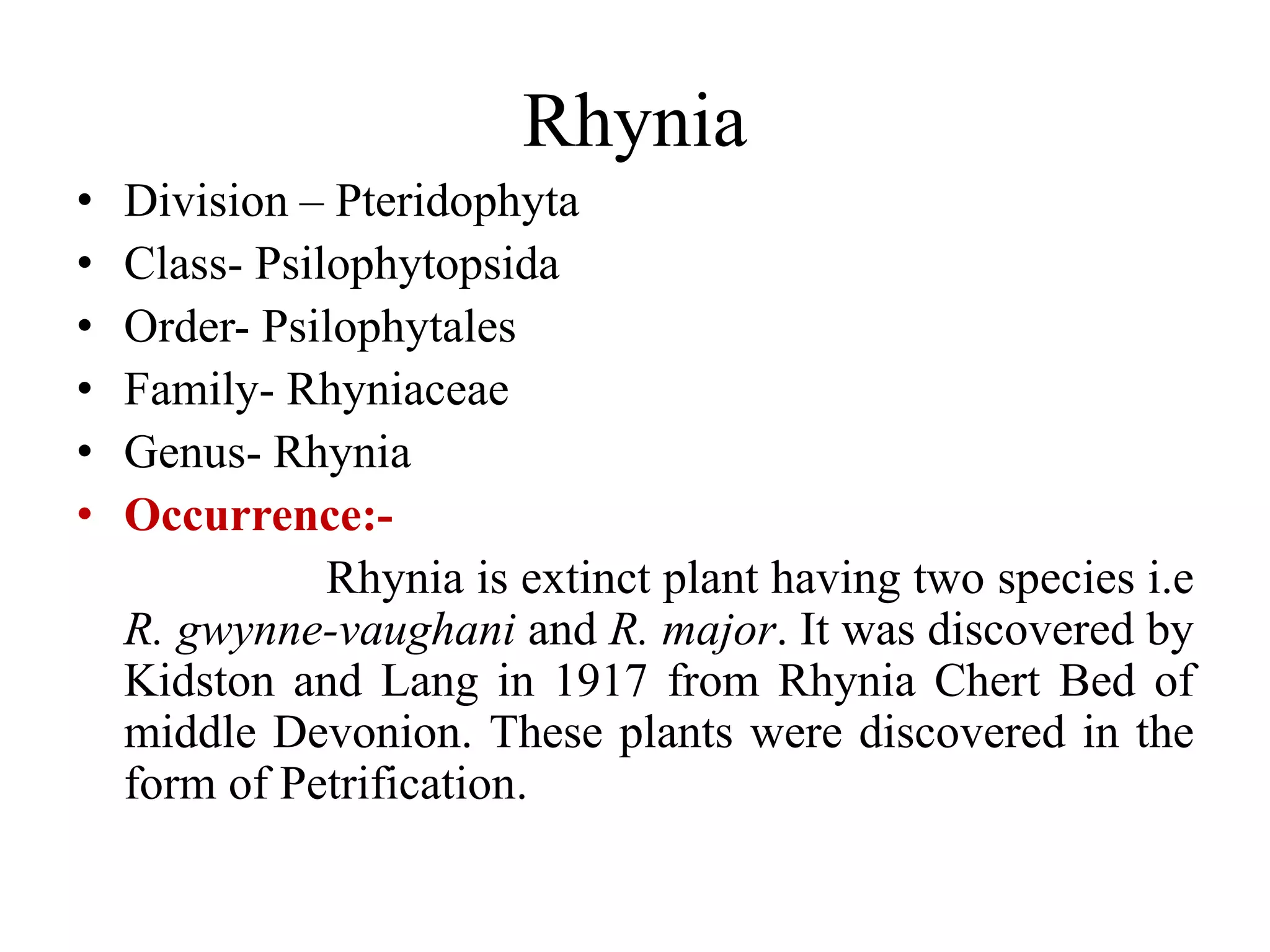 Rhynia

• Division – Pteridophyta
• Class- Psilophytopsida
• Order- Psilophytales
• Family- Rhyniaceae
• Genus- Rhynia
• Occurrence:-

Rhynia is extinct plant having two species i.e R. gwynne-vaughani and R. major. It was discovered by Kidston and Lang in 1917 from Rhynia Chert Bed of middle Devonion. These plants were discovered in the form of Petrification.